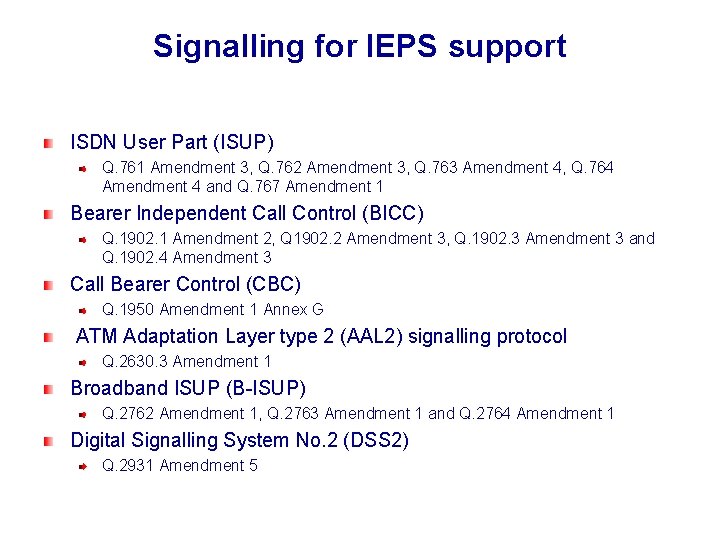 Signalling for IEPS support

ISDN User Part (ISUP)

Q.761 Amendment 3, Q.762 Amendment 3, Q.763 Amendment 4, Q.764 Amendment 4 and Q.767 Amendment 1

Bearer Independent Call Control (BICC)

Q.1902.1 Amendment 2, Q1902.2 Amendment 3, Q.1902.3 Amendment 3 and Q.1902.4 Amendment 3

Call Bearer Control (CBC)

Q.1950 Amendment 1 Annex G

ATM Adaptation Layer type 2 (AAL2) signalling protocol

Q.2630.3 Amendment 1

Broadband ISUP (B-ISUP)

Q.2762 Amendment 1, Q.2763 Amendment 1 and Q.2764 Amendment 1

Digital Signalling System No.2 (DSS2)

Q.2931 Amendment 5